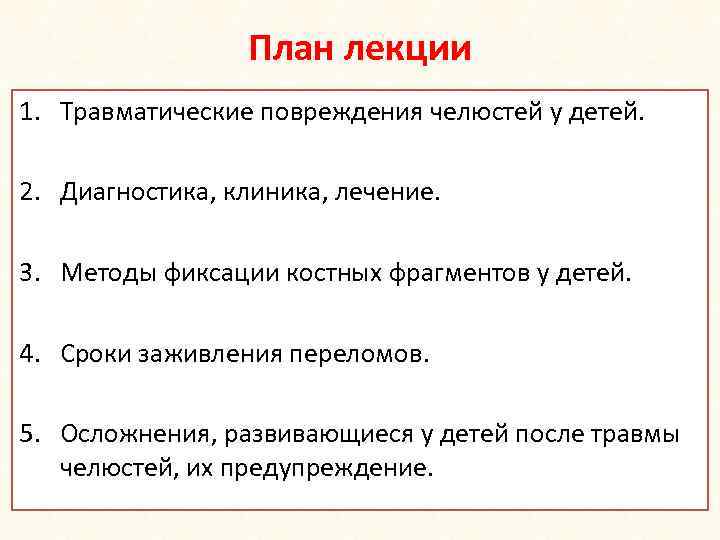 План лекции

1. Травматические повреждения челюстей у детей.

2. Диагностика, клиника, лечение.

3. Методы фиксации костных фрагментов у детей.

4. Сроки заживления переломов.

5. Осложнения, развивающиеся у детей после травмы челюстей, их предупреждение.